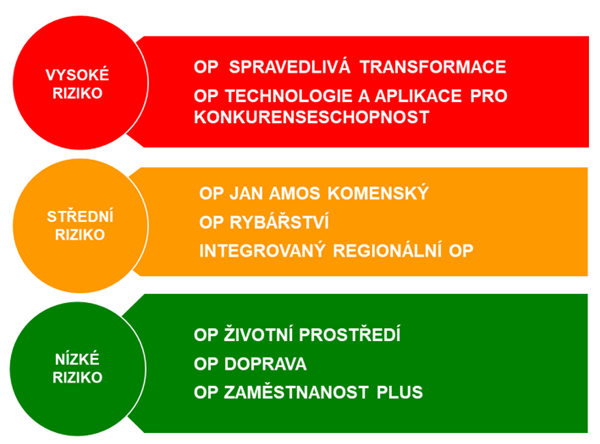 VYSOKÉ RIZIKO

OP SPRAVEDLIVÁ TRANSFORMACE

OP TECHNOLOGIE A APLIKACE PRO KONKURENSESCHOPNOST

STŘEDNÍ RIZIKO

OP JAN AMOS KOMENSKÝ

OP RYBÁŘSTVÍ

INTEGROVANÝ REGIONÁLNÍ OP

NÍZKÉ RIZIKO

OP ŽIVOTNÍ PROSTŘEDÍ

OP DOPRAVA

OP ZAMĚSTNANOST PLUS